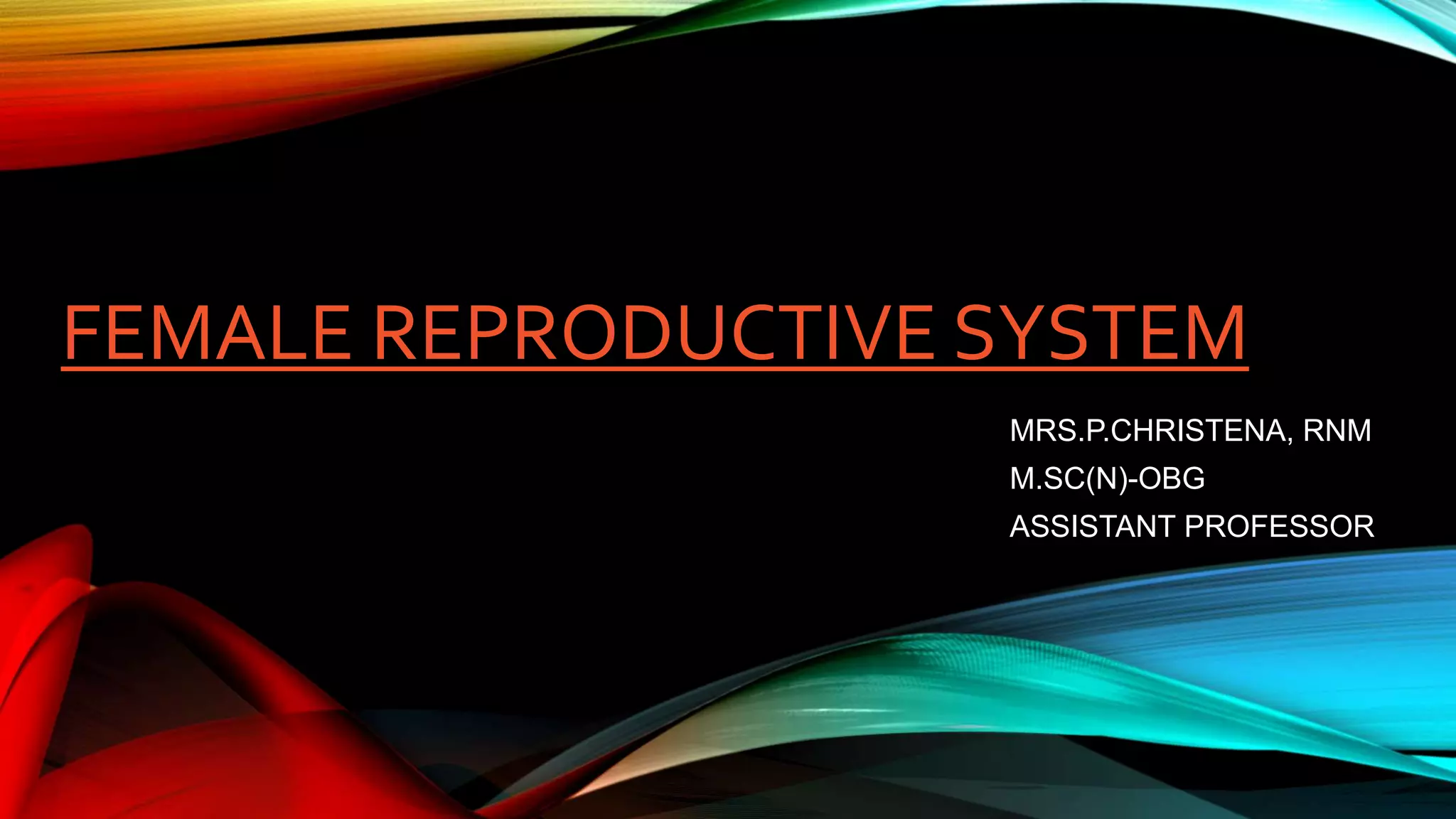 FEMALE REPRODUCTIVE SYSTEM

MRS.P.CHRISTENA, RNM
M.SC(N)-OBG
ASSISTANT PROFESSOR